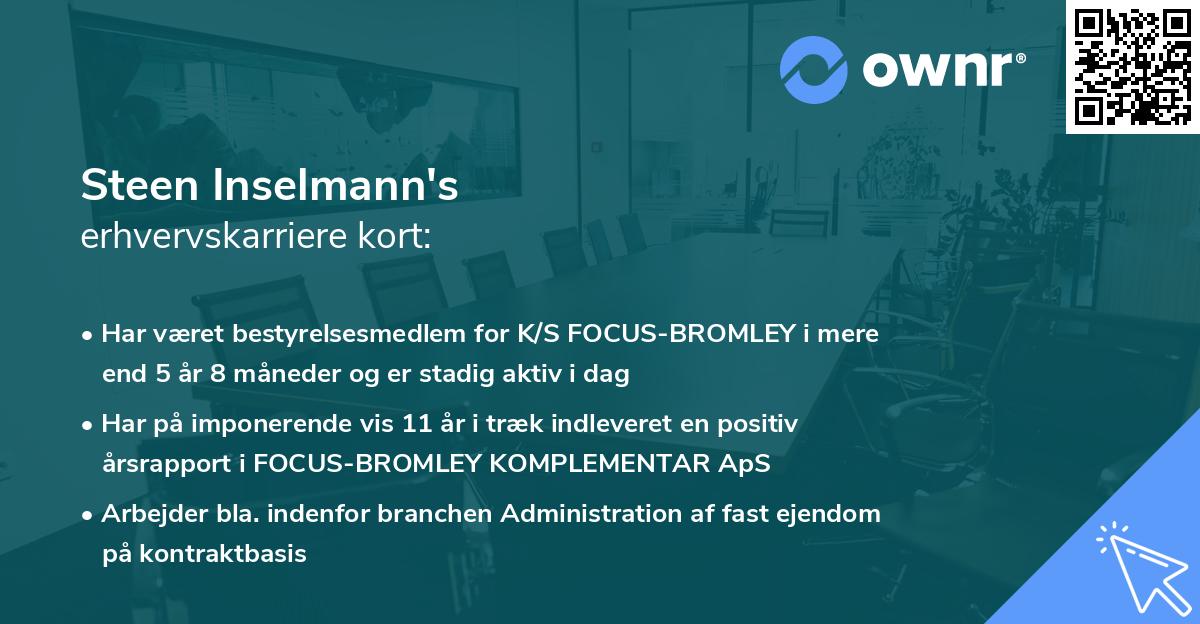 ownr®

Steen Inselmann's
erhvervskarriere kort:

• Har været bestyrelsesmedlem for K/S FOCUS-BROMLEY i mere end 5 år 8 måneder og er stadig aktiv i dag

• Har på imponerende vis 11 år i træk indleveret en positiv årsrapport i FOCUS-BROMLEY KOMPLEMENTAR ApS

• Arbejder bla. indenfor branchen Administration af fast ejendom på kontraktbasis